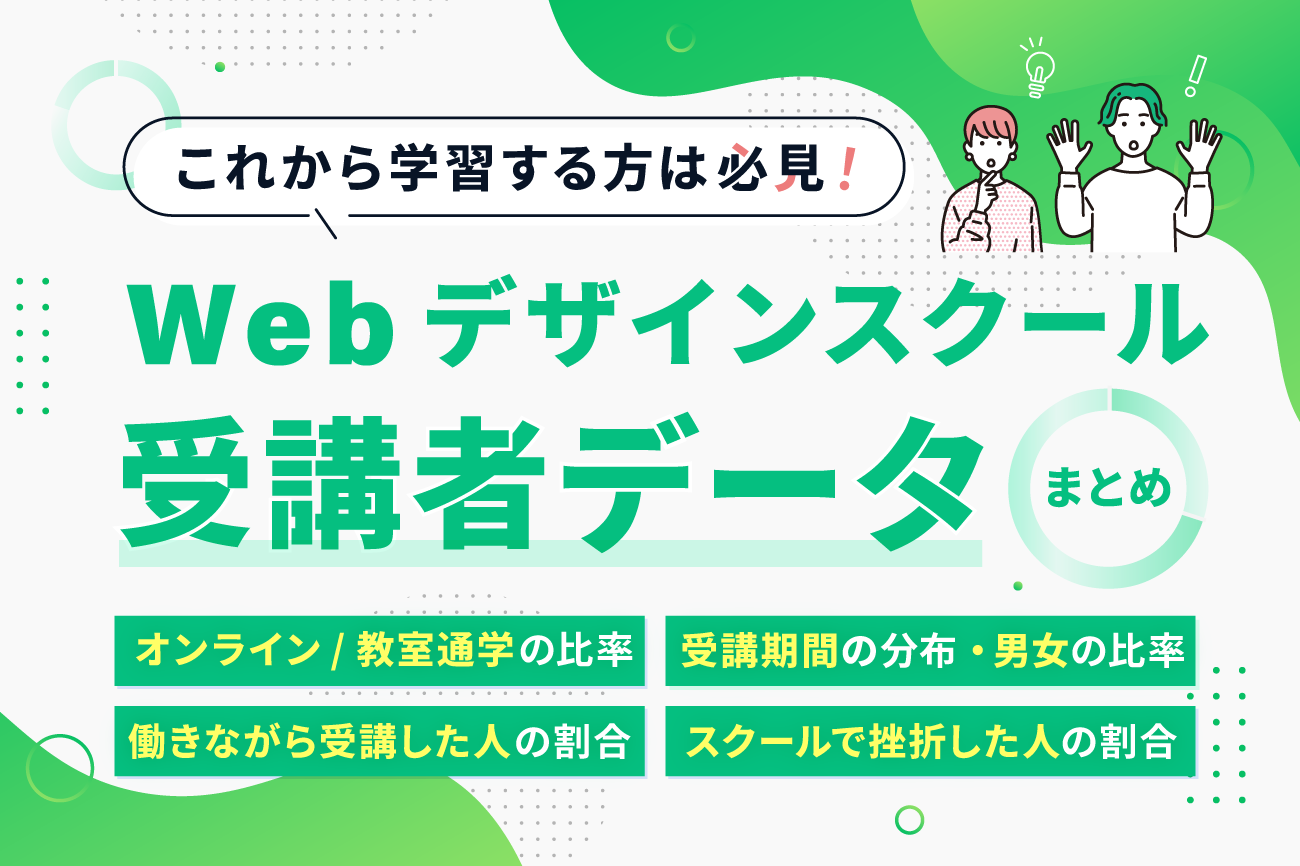 これから学習する方は必見！

Web デザインスクール
受講者データ

まとめ

オンライン / 教室通学の比率

受講期間の分布・男女の比率

働きながら受講した人の割合

スクールで挫折した人の割合